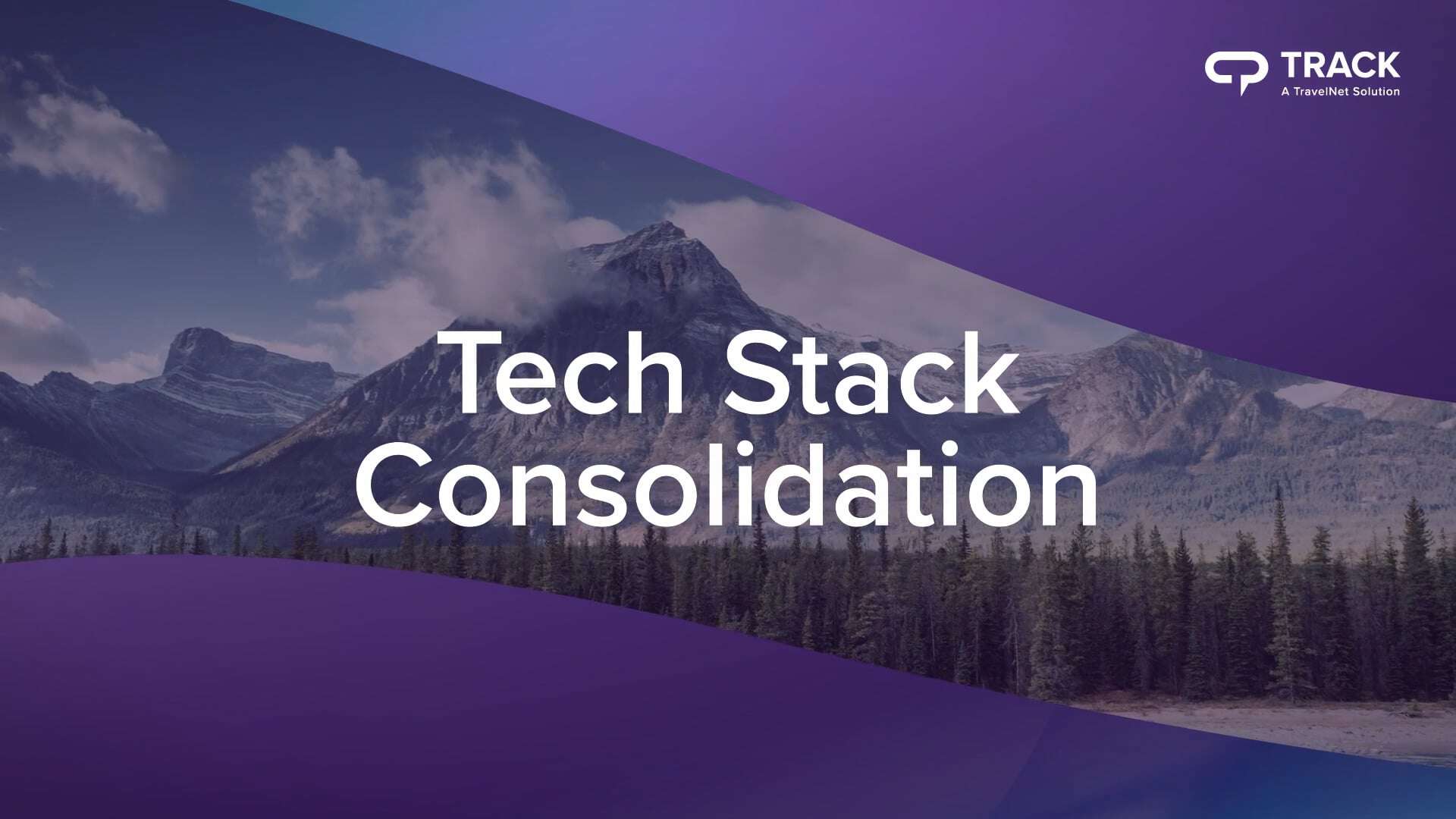 TRACK
A TravelNet Solution

Tech Stack Consolidation